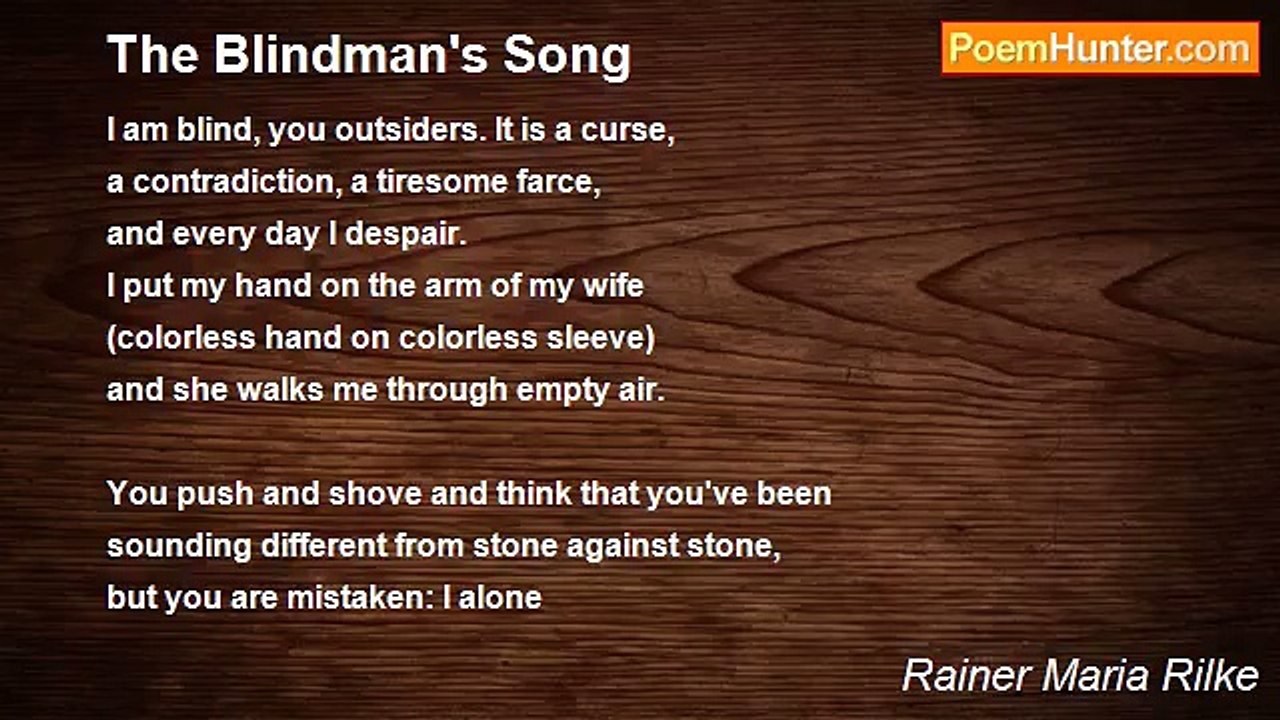 The Blindman's Song

PoemHunter.com

I am blind, you outsiders. It is a curse,
a contradiction, a tiresome farce,
and every day I despair.
I put my hand on the arm of my wife
(colorless hand on colorless sleeve)
and she walks me through empty air.

You push and shove and think that you've been
sounding different from stone against stone,
but you are mistaken: I alone

Rainer Maria Rilke